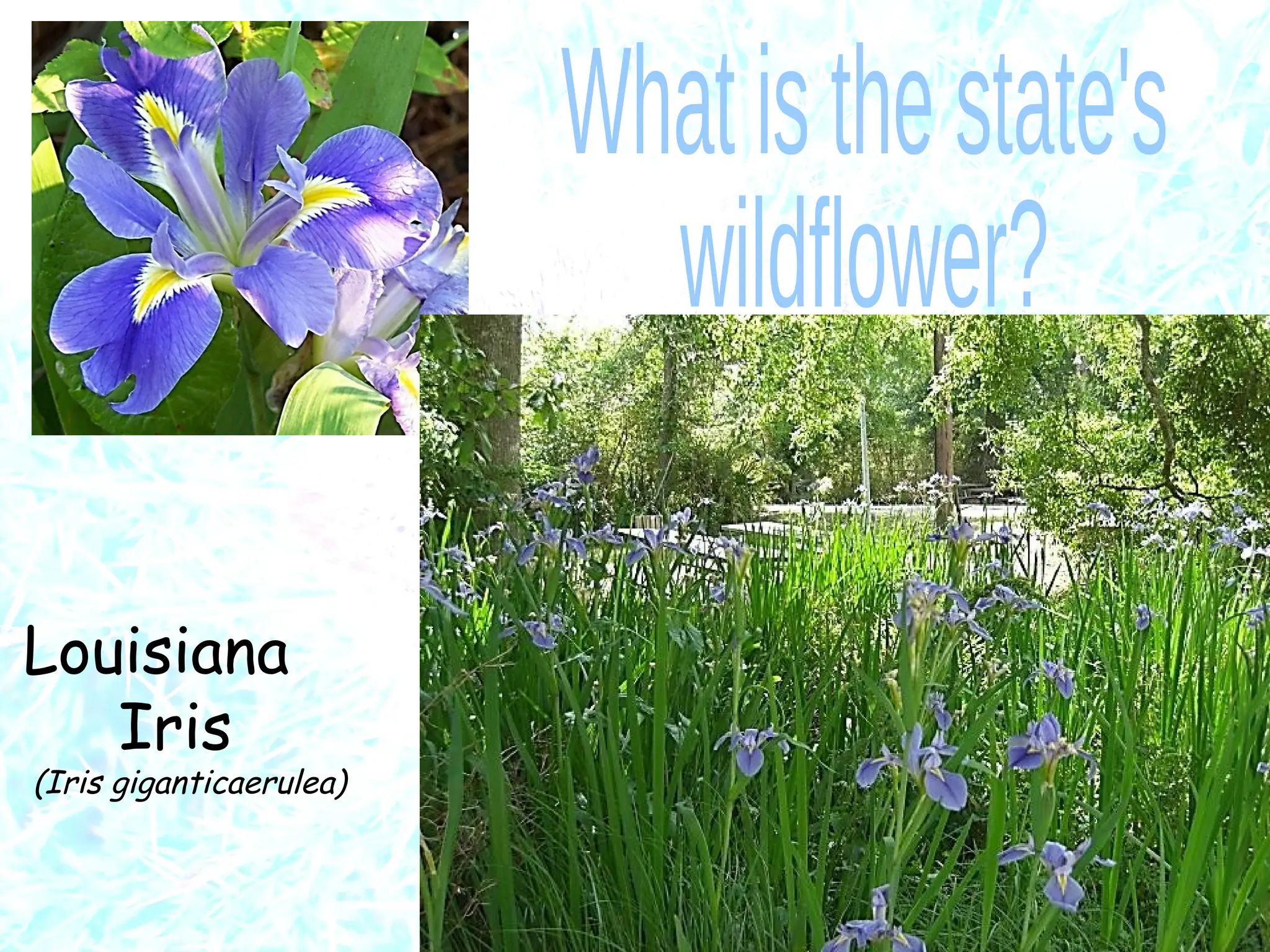 What is the state's wildflower?

Louisiana Iris
(Iris giganticaerulea)